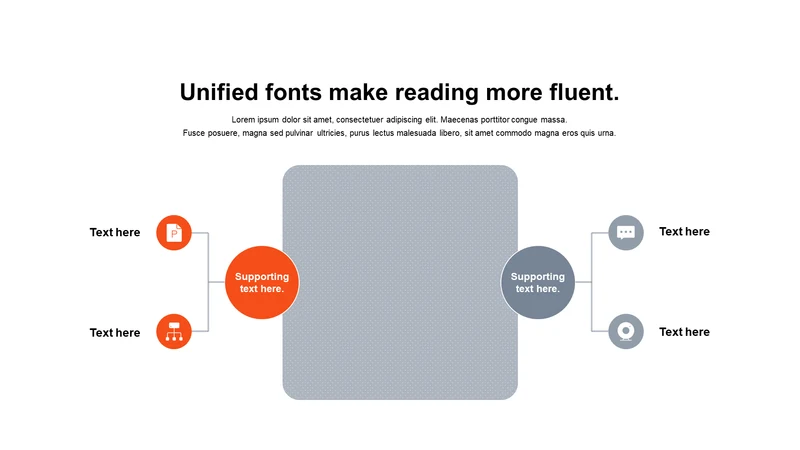 Unified fonts make reading more fluent.

Lorem ipsum dolor sit amet, consectetuer adipiscing elit. Maecenas porttitor congue massa. Fusce posuere, magna sed pulvinar ultricies, purus lectus malesuada libero, sit amet commodo magna eros quis urna.

Text here

P

Text here

Supporting text here.

Supporting text here.

Text here

Text here